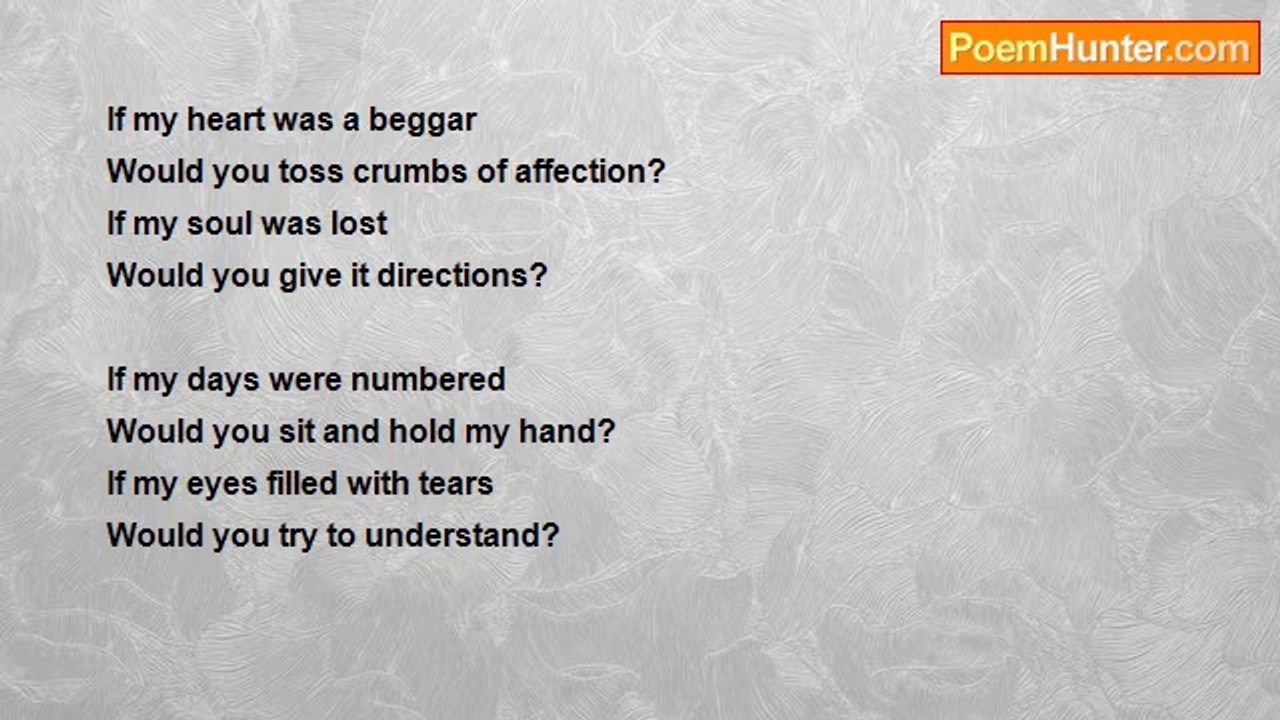 PoemHunter.com

If my heart was a beggar
Would you toss crumbs of affection?
If my soul was lost
Would you give it directions?

If my days were numbered
Would you sit and hold my hand?
If my eyes filled with tears
Would you try to understand?